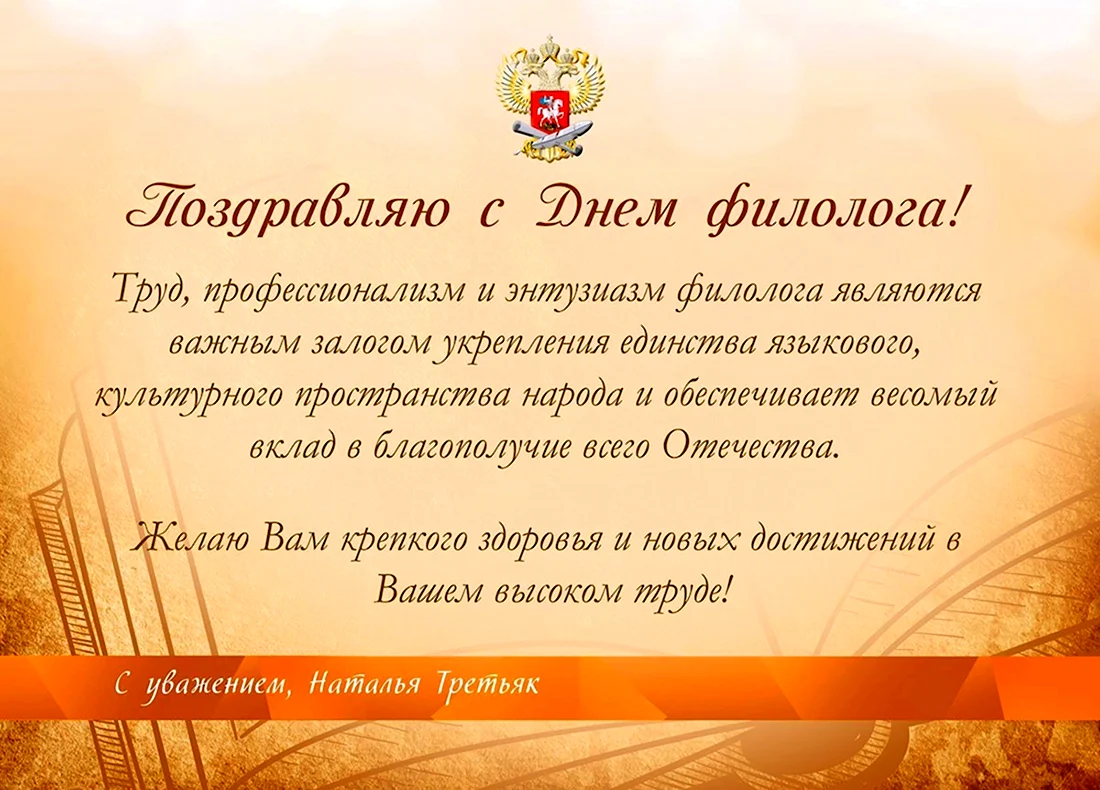 Поздравляю с Днем филолога!

Труд, профессионализм и энтузиазм филолога являются важным залогом укрепления единства языкового, культурного пространства народа и обеспечивает весомый вклад в благополучие всего Отечества.

Желаю Вам крепкого здоровья и новых достижений в Вашем высоком труде!

С уважением, Наталья Третьяк